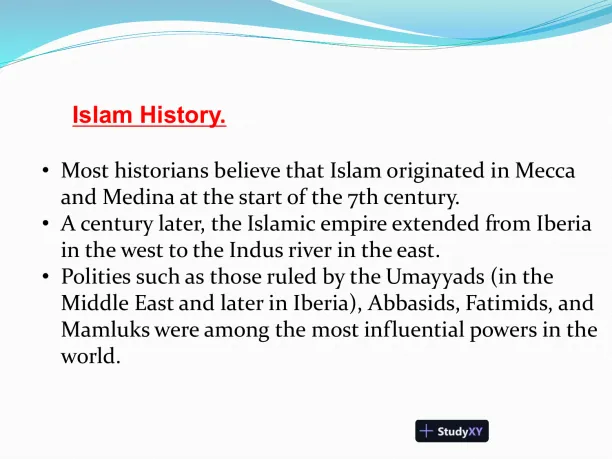 Islam History.

• Most historians believe that Islam originated in Mecca and Medina at the start of the 7th century.
• A century later, the Islamic empire extended from Iberia in the west to the Indus river in the east.
• Polities such as those ruled by the Umayyads (in the Middle East and later in Iberia), Abbasids, Fatimids, and Mamluks were among the most influential powers in the world.

StudyXY